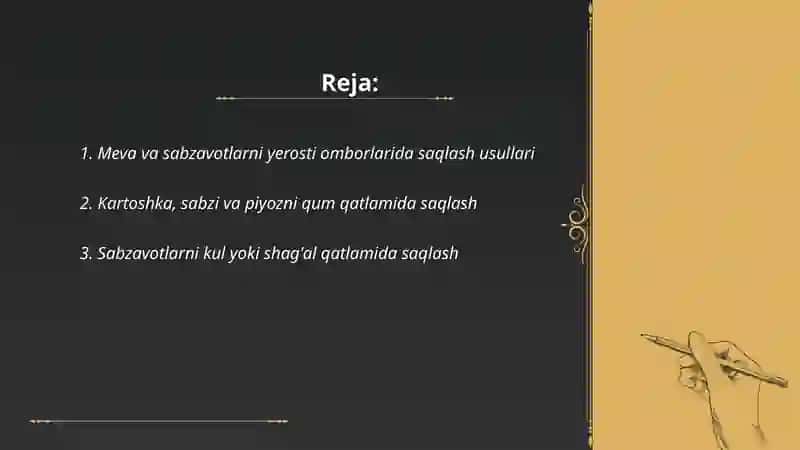 Reja:

1. Meva va sabzavotlarni yerosti omborlarida saqlash usullari

2. Kartoshka, sabzi va piyozni qum qatlamida saqlash

3. Sabzavotlarni kul yoki shag'al qatlamida saqlash